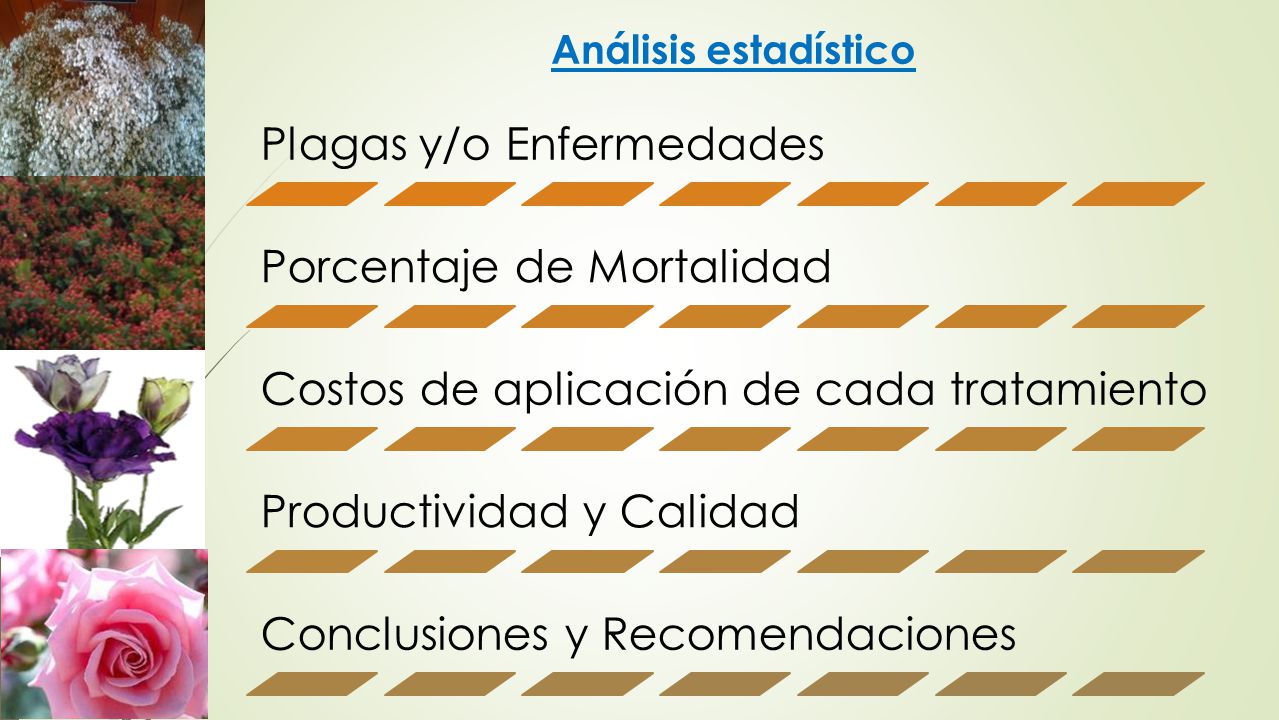 Análisis estadístico

Plagas y/o Enfermedades

Porcentaje de Mortalidad

Costos de aplicación de cada tratamiento

Productividad y Calidad

Conclusiones y Recomendaciones